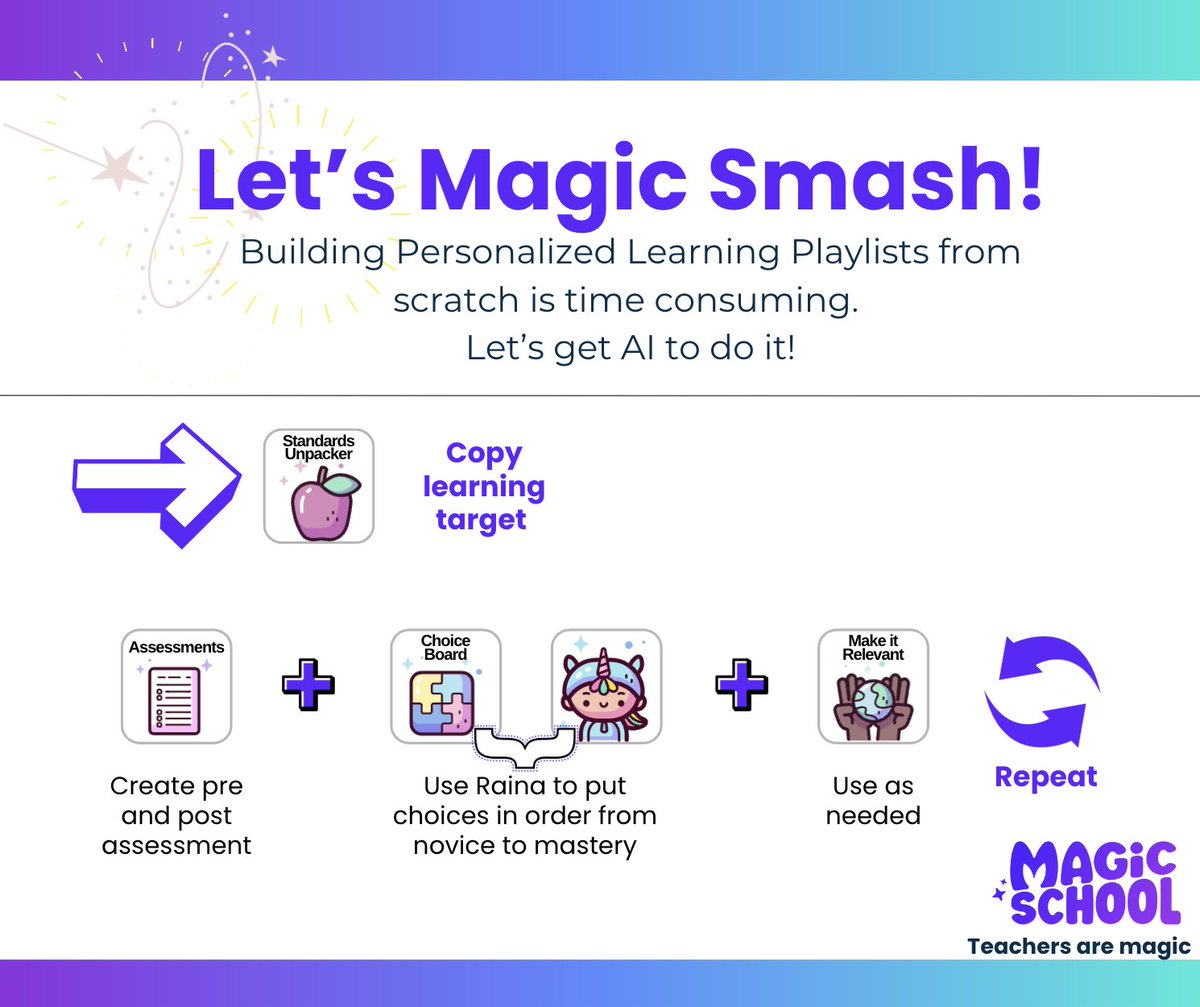 Let's Magic Smash!

Building Personalized Learning Playlists from scratch is time consuming.
Let's get AI to do it!

Standards Unpacker

Copy learning target

Assessments

Create pre and post assessment

Choice Board

Use Raina to put choices in order from novice to mastery

Make it Relevant

Use as needed

Repeat

MAGIC SCHOOL
Teachers are magic